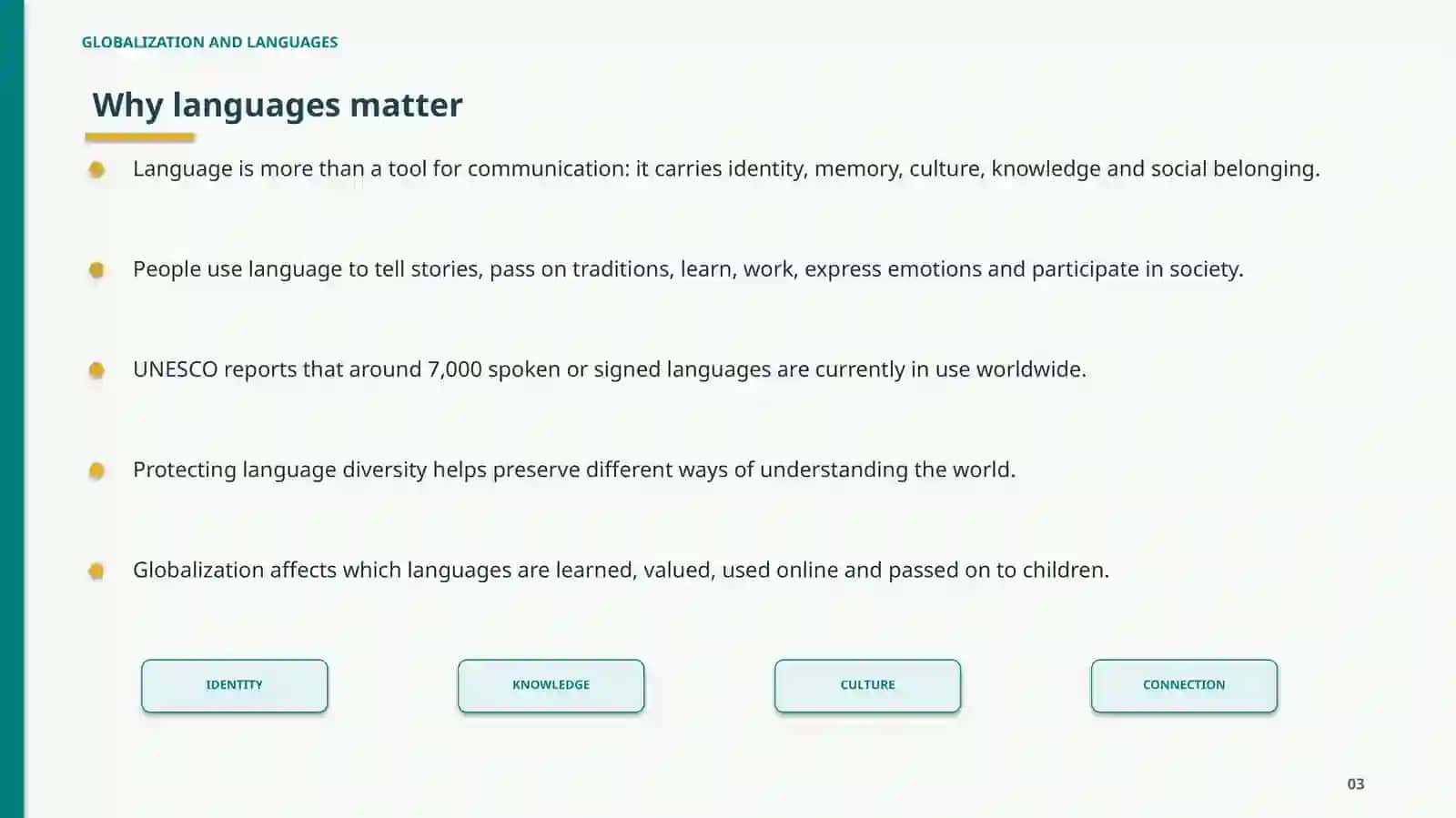 GLOBALIZATION AND LANGUAGES

Why languages matter

• Language is more than a tool for communication: it carries identity, memory, culture, knowledge and social belonging.

• People use language to tell stories, pass on traditions, learn, work, express emotions and participate in society.

• UNESCO reports that around 7,000 spoken or signed languages are currently in use worldwide.

• Protecting language diversity helps preserve different ways of understanding the world.

• Globalization affects which languages are learned, valued, used online and passed on to children.

IDENTITY

KNOWLEDGE

CULTURE

CONNECTION

03